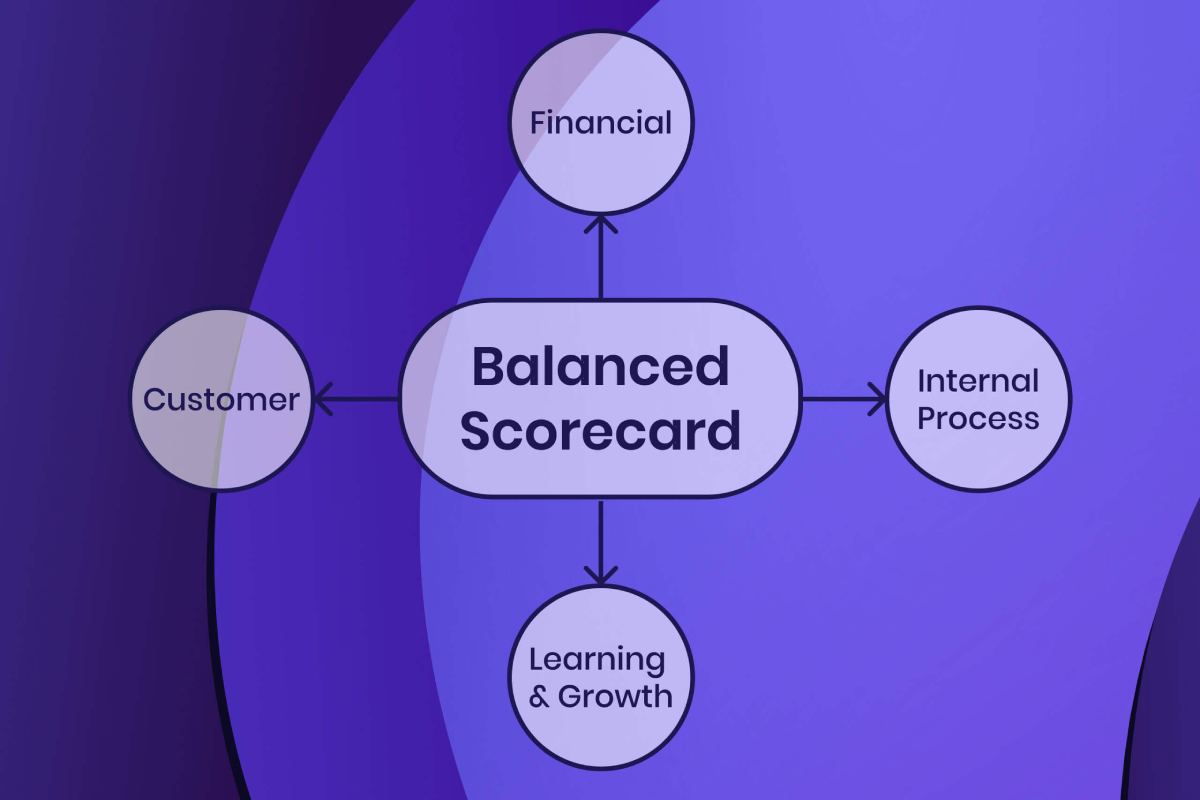 Financial

Customer

Balanced Scorecard

Internal Process

Learning & Growth